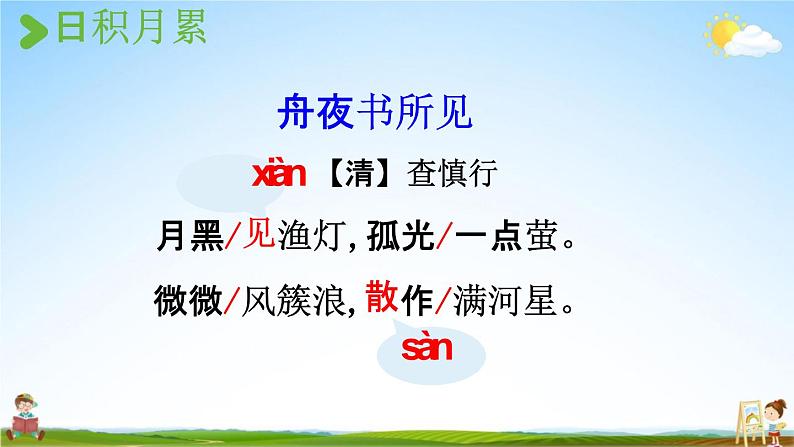 日积月累

舟夜书所见

xiàn 【清】查慎行

月黑/见渔灯，孤光/一点萤。

微微/风簇浪，散作/满河星。

sàn